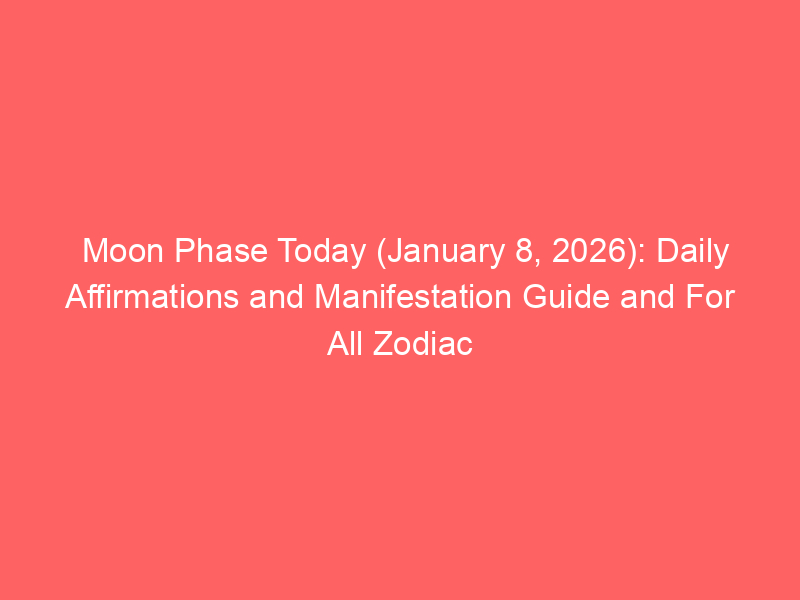 Moon Phase Today (January 8, 2026): Daily Affirmations and Manifestation Guide and For All Zodiac